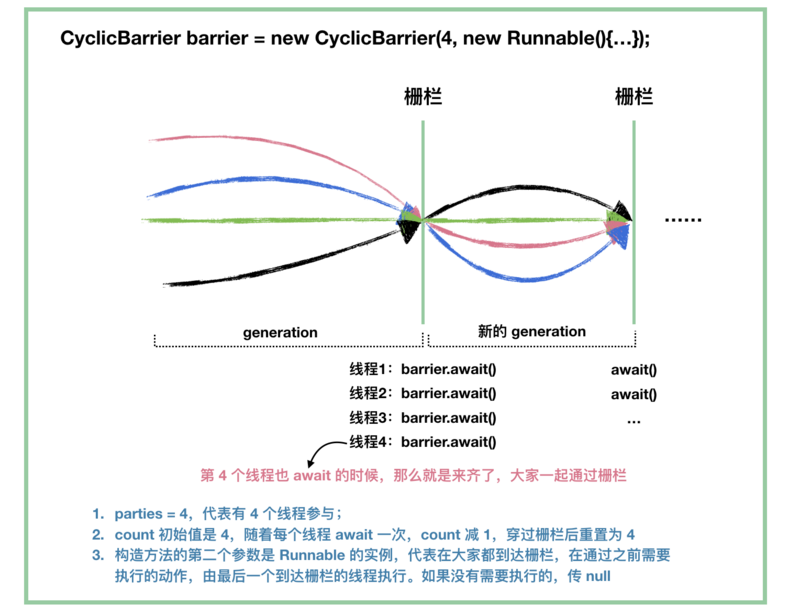 CyclicBarrier barrier = new CyclicBarrier(4, new Runnable(){...});

栅栏

栅栏

......

generation

新的 generation

线程1：barrier.await()
线程2：barrier.await()
线程3：barrier.await()
线程4：barrier.await()

await()
await()
...

第 4 个线程也 await 的时候，那么就是来齐了，大家一起通过栅栏

1. parties = 4，代表有 4 个线程参与；
2. count 初始值是 4，随着每个线程 await 一次，count 减 1，穿过栅栏后重置为 4
3. 构造方法的第二个参数是 Runnable 的实例，代表在大家都到达栅栏，在通过之前需要执行的动作，由最后一个到达栅栏的线程执行。如果没有需要执行的，传 null